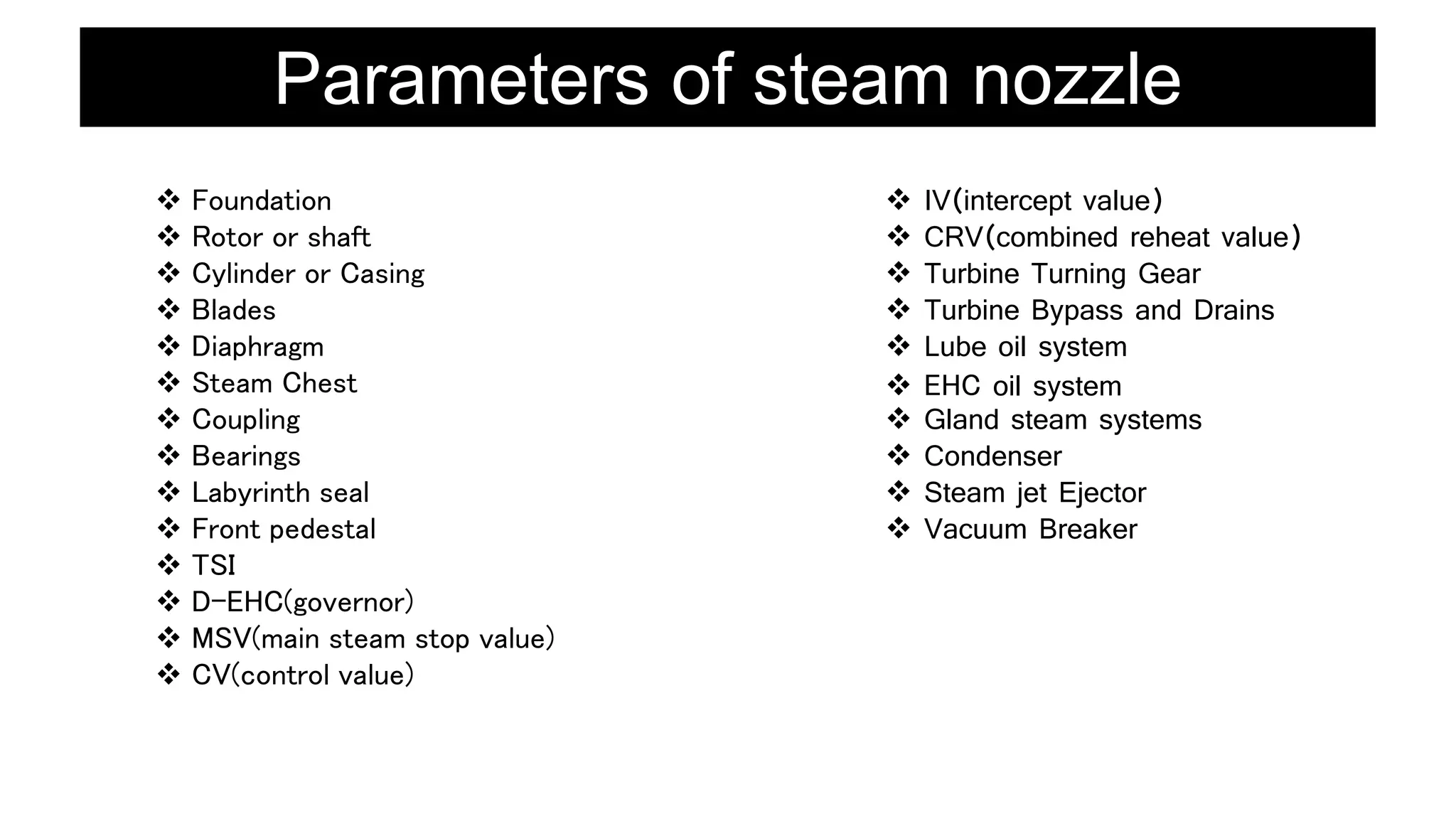 Parameters of steam nozzle

❖ Foundation
❖ Rotor or shaft
❖ Cylinder or Casing
❖ Blades
❖ Diaphragm
❖ Steam Chest
❖ Coupling
❖ Bearings
❖ Labyrinth seal
❖ Front pedestal
❖ TSI
❖ D-EHC(governor)
❖ MSV(main steam stop value)
❖ CV(control value)

❖ IV(intercept value)
❖ CRV(combined reheat value)
❖ Turbine Turning Gear
❖ Turbine Bypass and Drains
❖ Lube oil system
❖ EHC oil system
❖ Gland steam systems
❖ Condenser
❖ Steam jet Ejector
❖ Vacuum Breaker